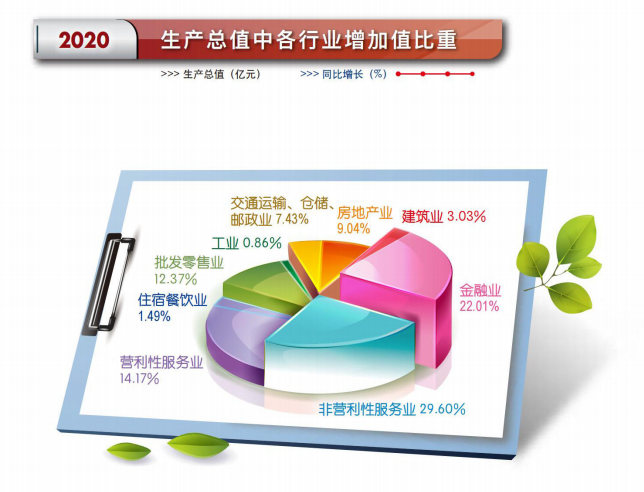 2020 生产总值中各行业增加值比重

>>> 生产总值（亿元） >>> 同比增长（%）

交通运输、仓储、邮政业 7.43%

房地产业 9.04%

建筑业 3.03%

工业 0.86%

批发零售业 12.37%

住宿餐饮业 1.49%

金融业 22.01%

营利性服务业 14.17%

非营利性服务业 29.60%